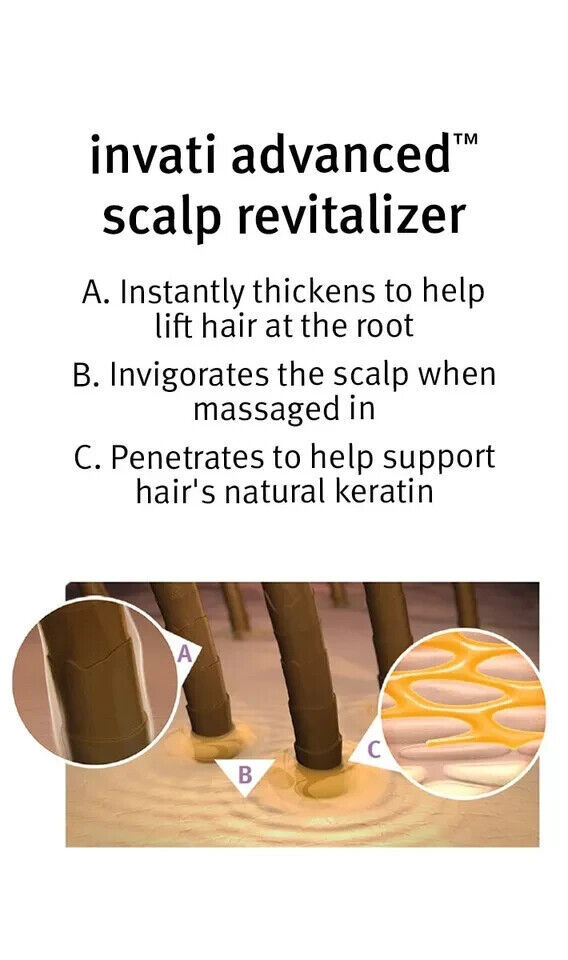 invati advanced™ scalp revitalizer

A. Instantly thickens to help lift hair at the root

B. Invigorates the scalp when massaged in

C. Penetrates to help support hair's natural keratin

A

B

C